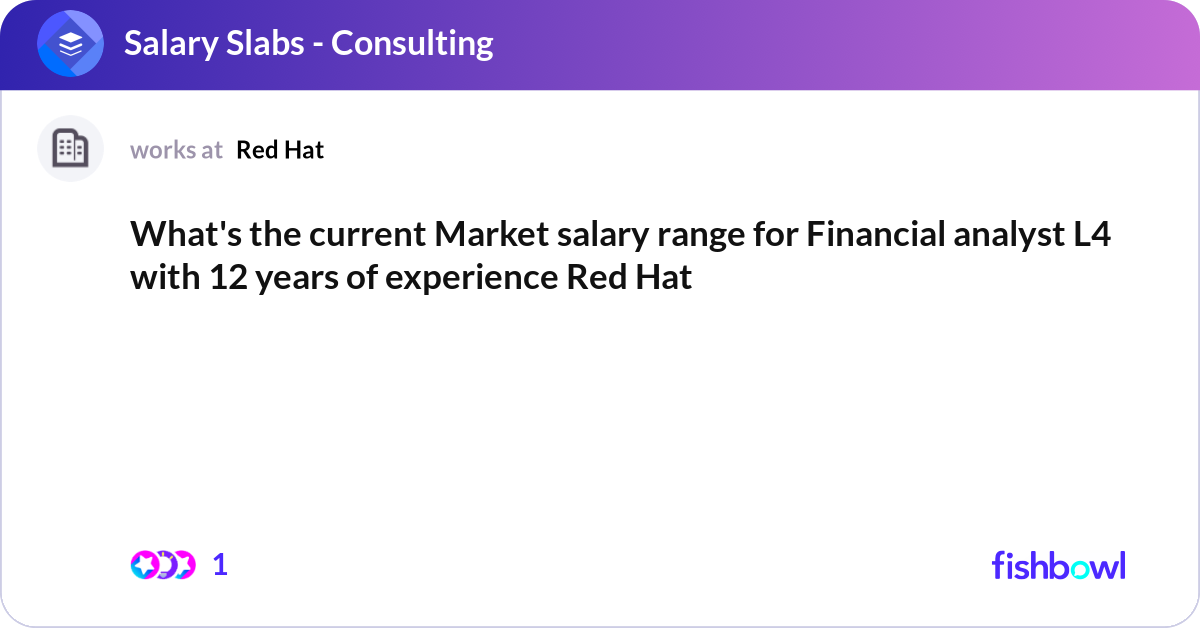 Salary Slabs - Consulting

works at Red Hat

What's the current Market salary range for Financial analyst L4 with 12 years of experience Red Hat

1

fishbowl